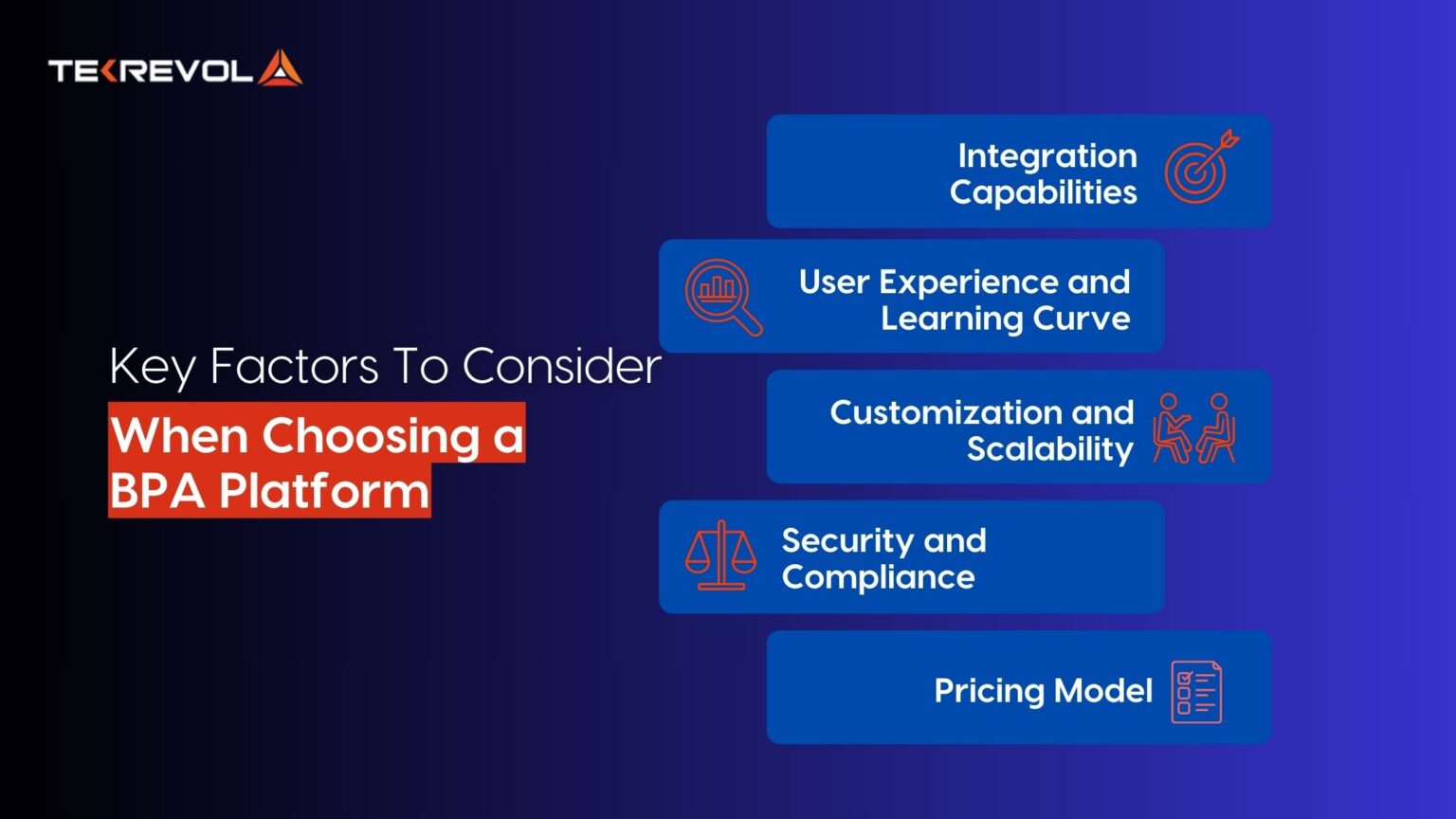 TEKREVOL

Key Factors To Consider
When Choosing a BPA Platform

Integration Capabilities

User Experience and Learning Curve

Customization and Scalability

Security and Compliance

Pricing Model